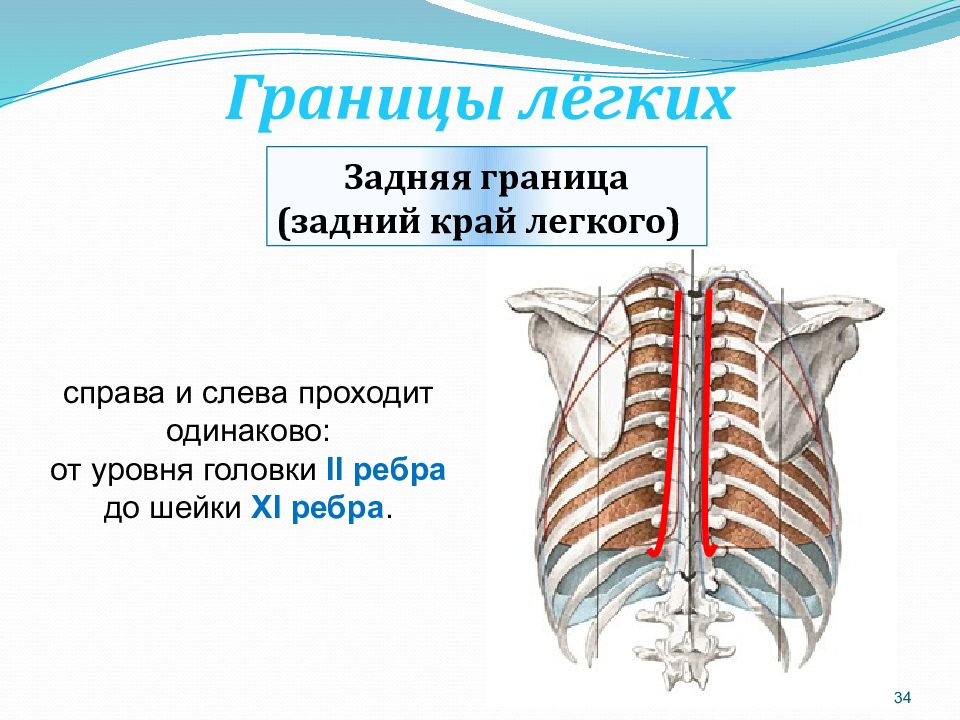 Границы лёгких

Задняя граница
(задний край легкого)

справа и слева проходит одинаково:
от уровня головки II ребра
до шейки XI ребра.

34